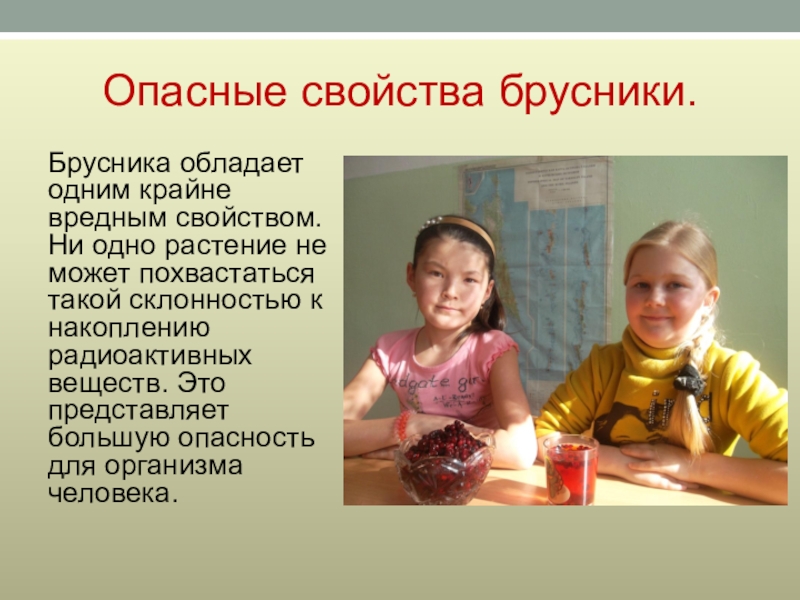 Опасные свойства брусники.

Брусника обладает одним крайне вредным свойством. Ни одно растение не может похвастаться такой склонностью к накоплению радиоактивных веществ. Это представляет большую опасность для организма человека.